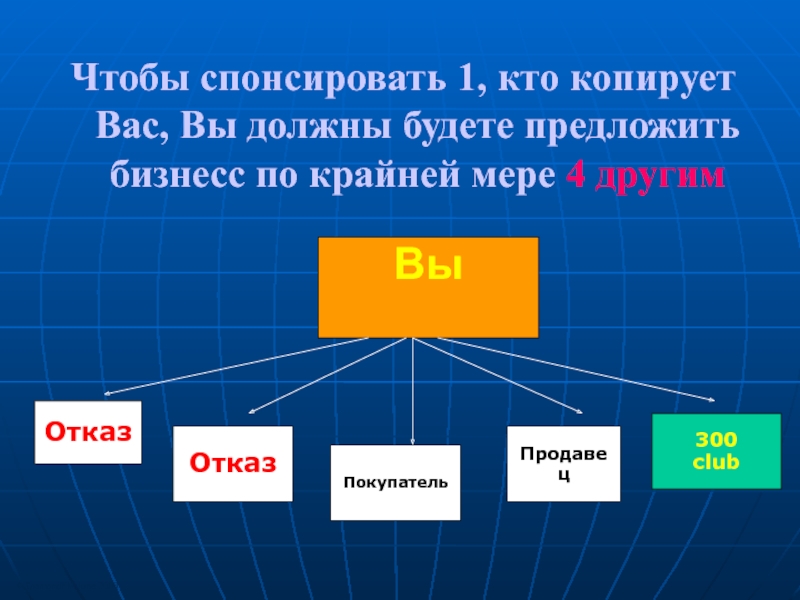 Чтобы спонсировать 1, кто копирует Вас, Вы должны будете предложить бизнесс по крайней мере 4 другим

Вы

Отказ

Отказ

Покупатель

Продавец

300 club